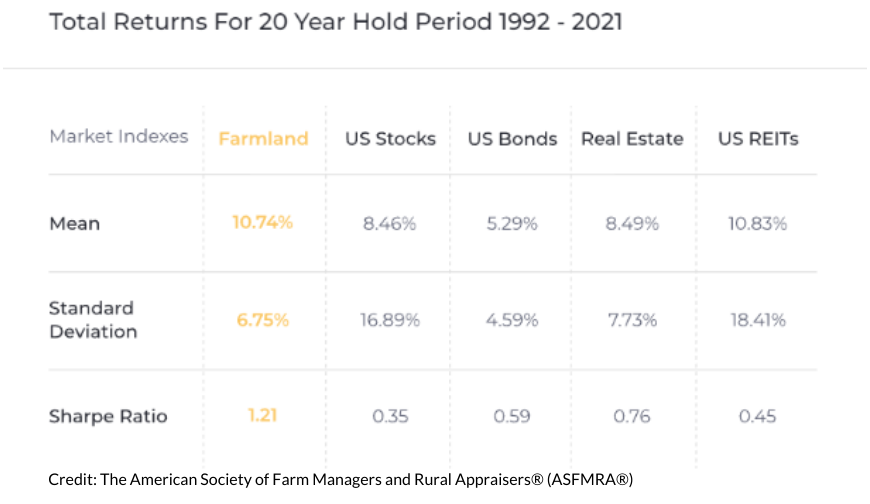 Total Returns For 20 Year Hold Period 1992 - 2021

| Market Indexes | Farmland | US Stocks | US Bonds | Real Estate | US REITs |
|---|---|---|---|---|---|
| Mean | 10.74% | 8.46% | 5.29% | 8.49% | 10.83% |
| Standard Deviation | 6.75% | 16.89% | 4.59% | 7.73% | 18.41% |
| Sharpe Ratio | 1.21 | 0.35 | 0.59 | 0.76 | 0.45 |

Credit: The American Society of Farm Managers and Rural Appraisers® (ASFMRA®)